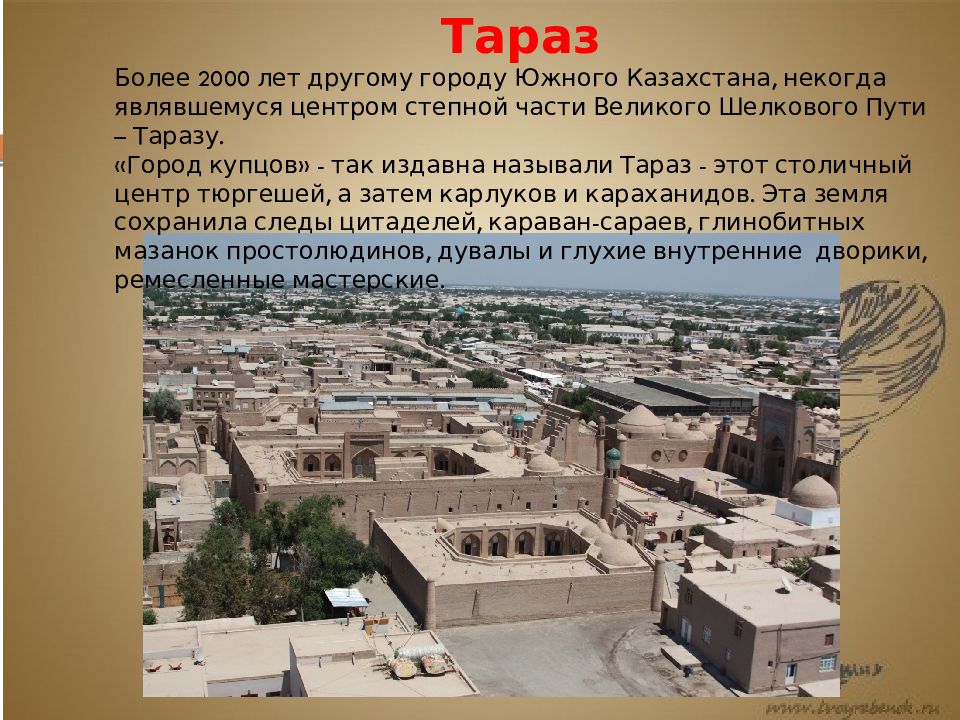 Тараз

Более 2000 лет другому городу Южного Казахстана, некогда являвшемуся центром степной части Великого Шелкового Пути – Таразу.
«Город купцов» - так издавна называли Тараз - этот столичный центр тюргешей, а затем карлуков и караханидов. Эта земля сохранила следы цитаделей, караван-сараев, глинобитных мазанок простолюдинов, дувалы и глухие внутренние дворики, ремесленные мастерские.

www.tvoyrebenok.ru